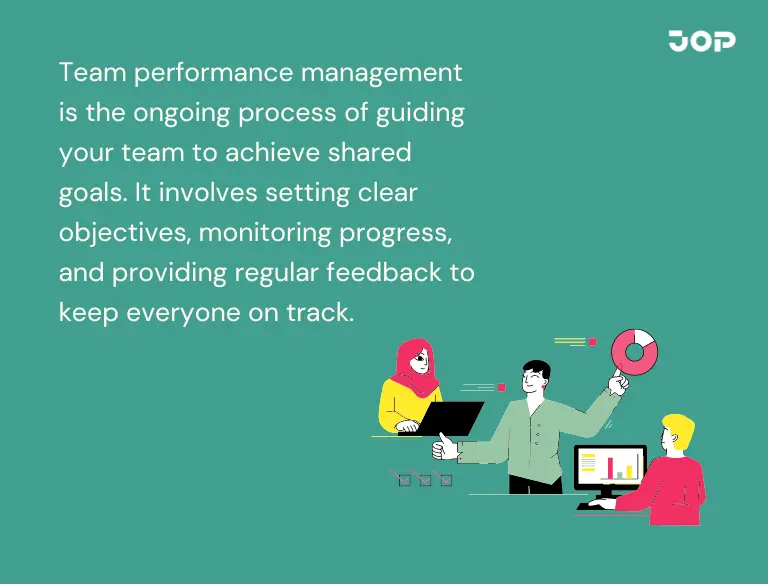 JOP

Team performance management is the ongoing process of guiding your team to achieve shared goals. It involves setting clear objectives, monitoring progress, and providing regular feedback to keep everyone on track.